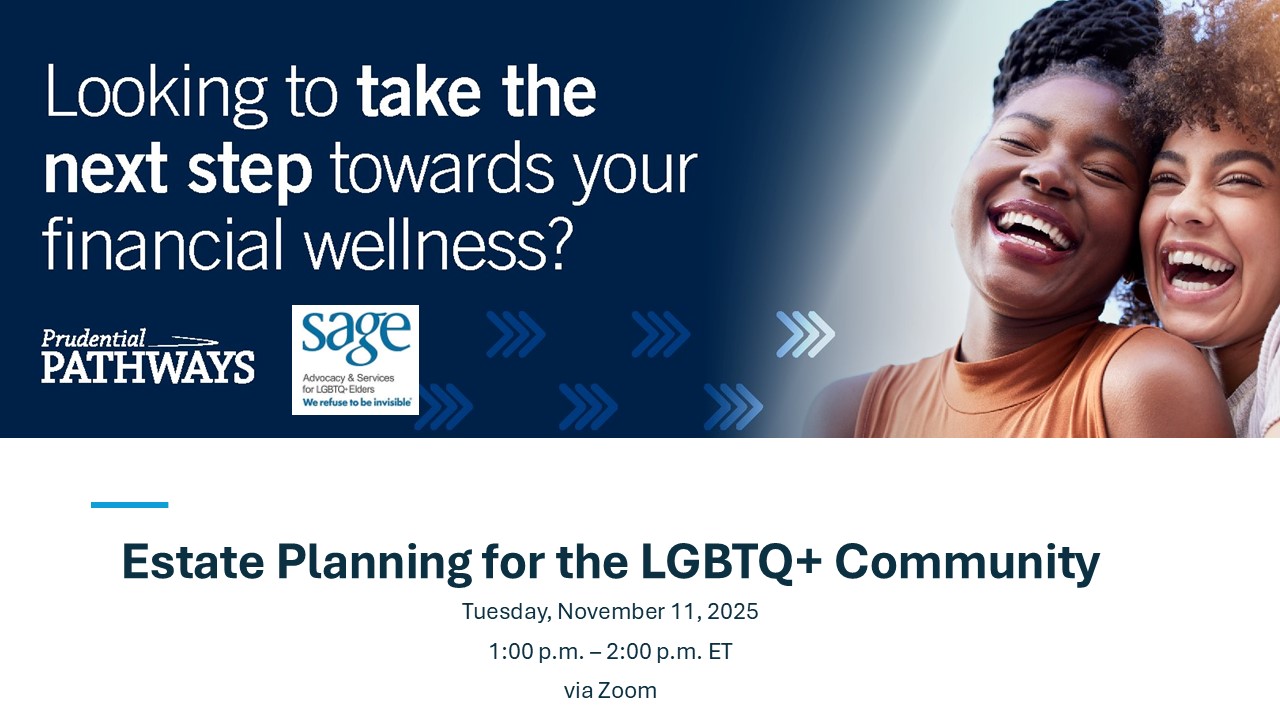 Looking to take the next step towards your financial wellness?

Prudential
PATHWAYS

sage
Advocacy & Services for LGBTQ+ Elders
We refuse to be invisible

Estate Planning for the LGBTQ+ Community

Tuesday, November 11, 2025

1:00 p.m. – 2:00 p.m. ET

via Zoom